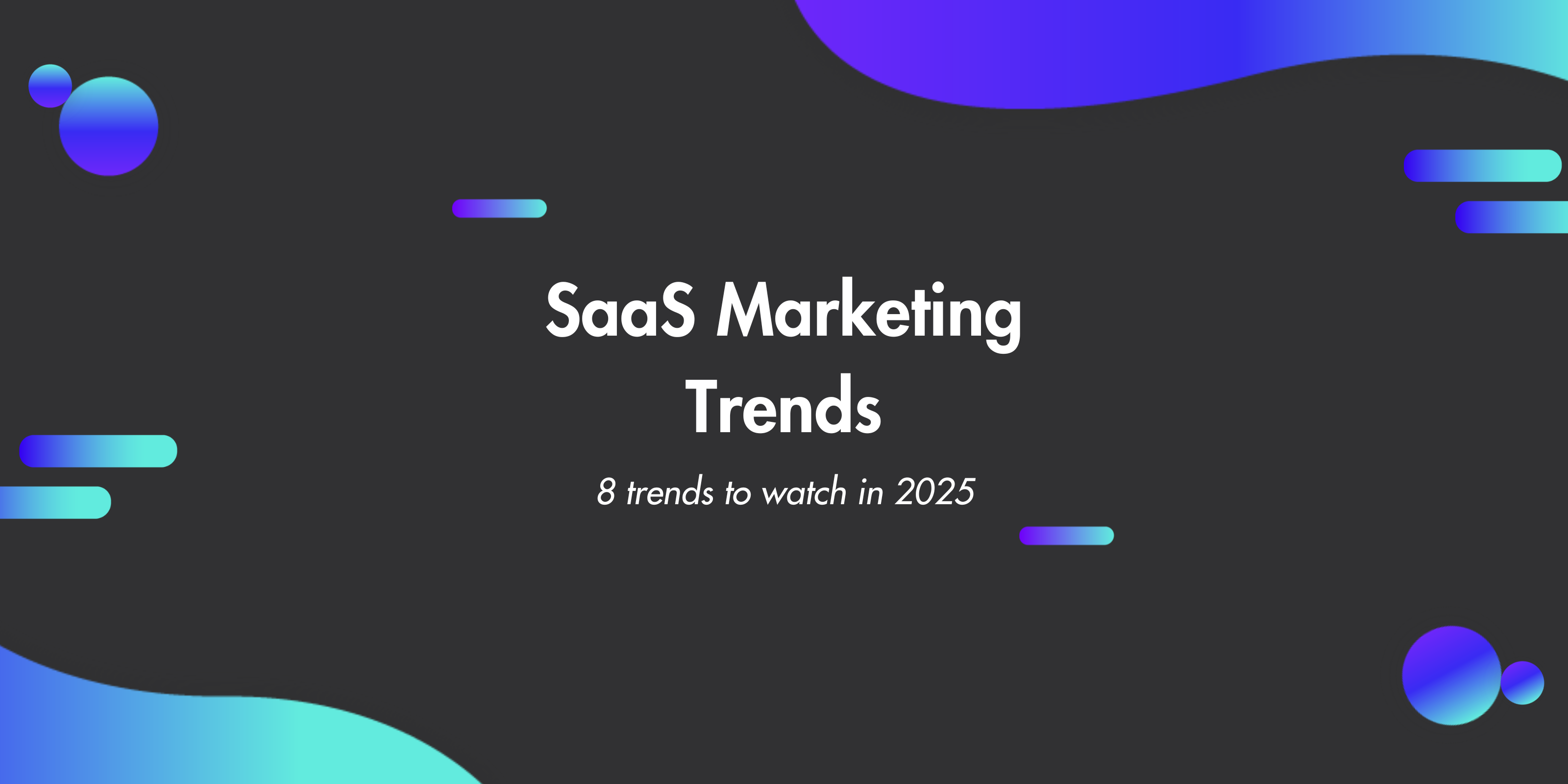 SaaS Marketing Trends

8 trends to watch in 2025